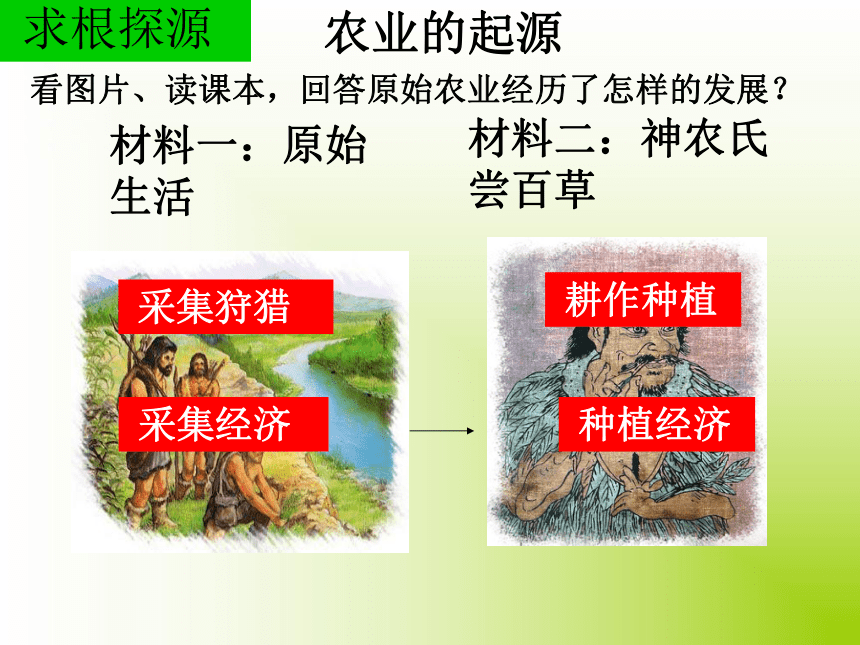 求根探源

农业的起源

看图片、读课本，回答原始农业经历了怎样的发展？

材料一：原始生活

材料二：神农氏尝百草

采集狩猎

采集经济

耕作种植

种植经济